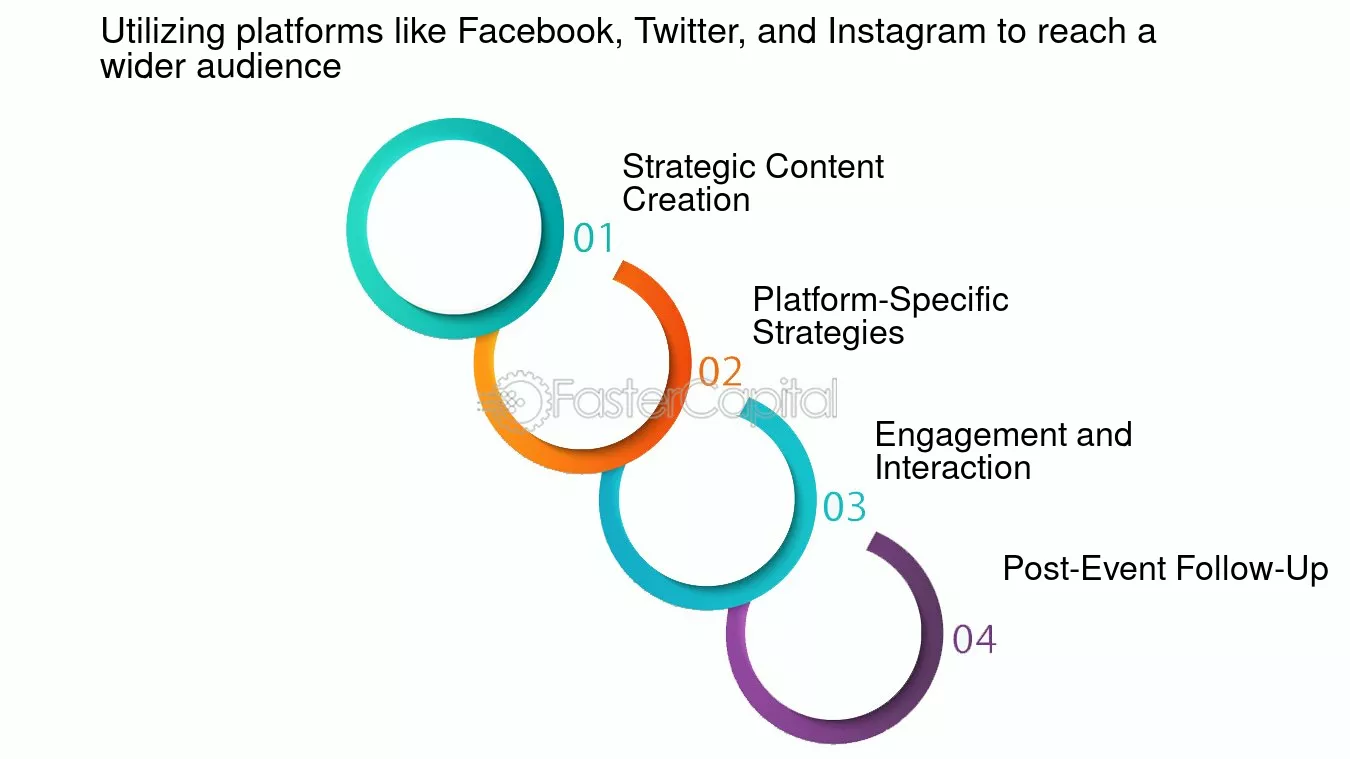 Utilizing platforms like Facebook, Twitter, and Instagram to reach a wider audience

01
Strategic Content Creation

02
Platform-Specific Strategies

FasterCapital

03
Engagement and Interaction

04
Post-Event Follow-Up